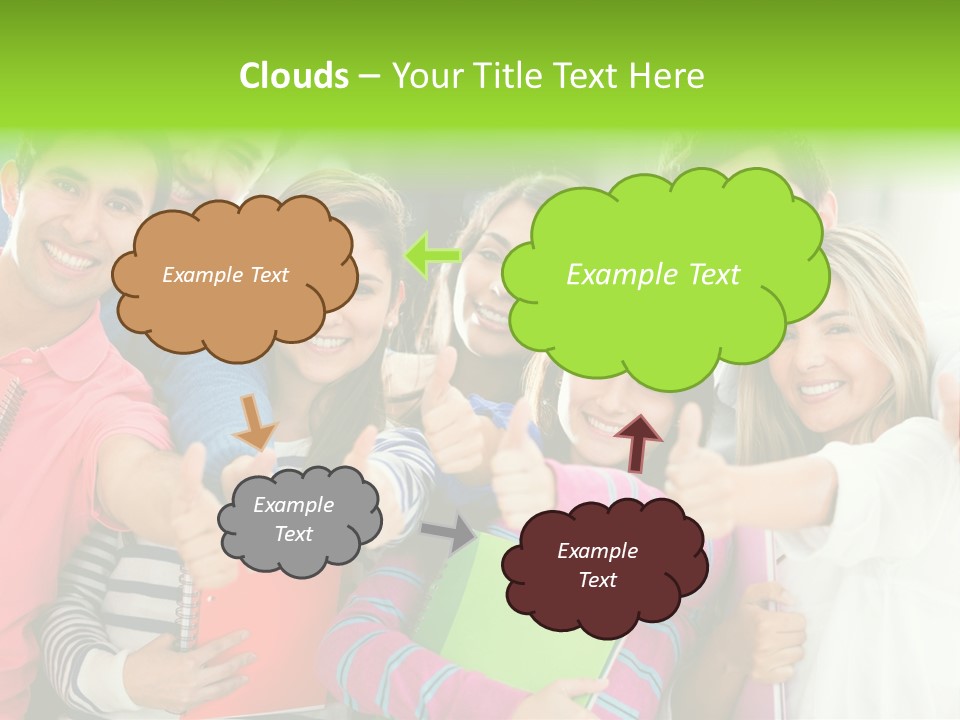 Clouds – Your Title Text Here

Example Text

Example Text

Example Text

Example Text